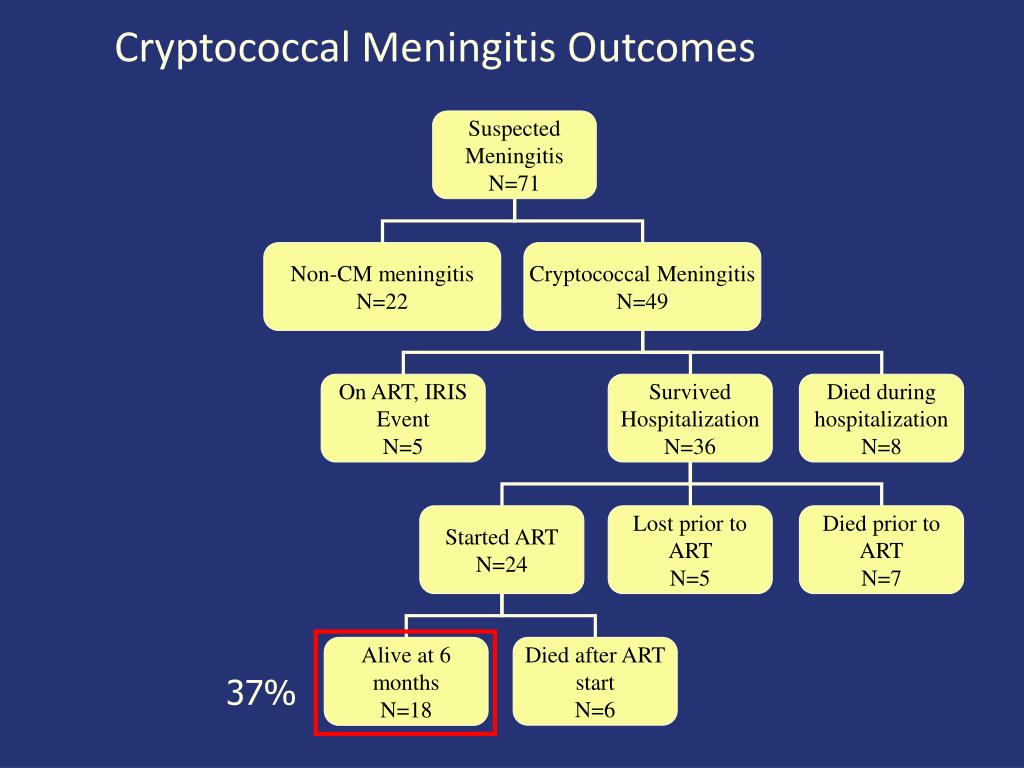 Cryptococcal Meningitis Outcomes

Suspected Meningitis
N=71

Non-CM meningitis
N=22

Cryptococcal Meningitis
N=49

On ART, IRIS Event
N=5

Survived Hospitalization
N=36

Died during hospitalization
N=8

Started ART
N=24

Lost prior to ART
N=5

Died prior to ART
N=7

37%

Alive at 6 months
N=18

Died after ART start
N=6